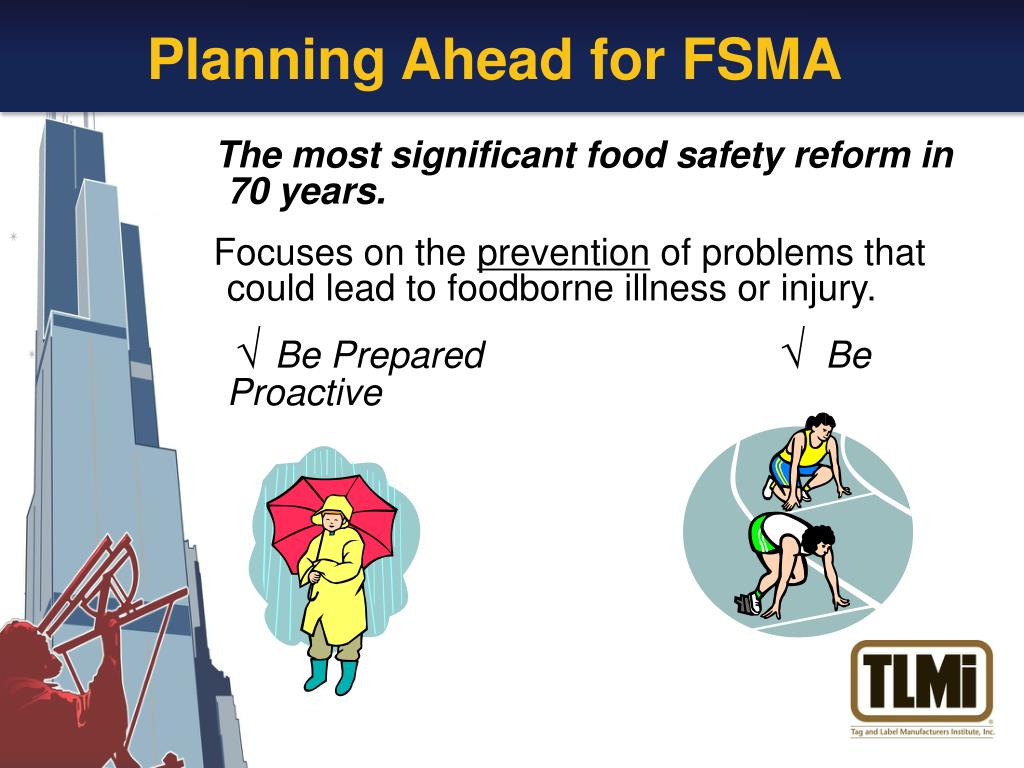 Planning Ahead for FSMA

The most significant food safety reform in 70 years.

Focuses on the prevention of problems that could lead to foodborne illness or injury.

√ Be Prepared √ Be Proactive

TLMi
Tag and Label Manufacturers Institute, Inc.